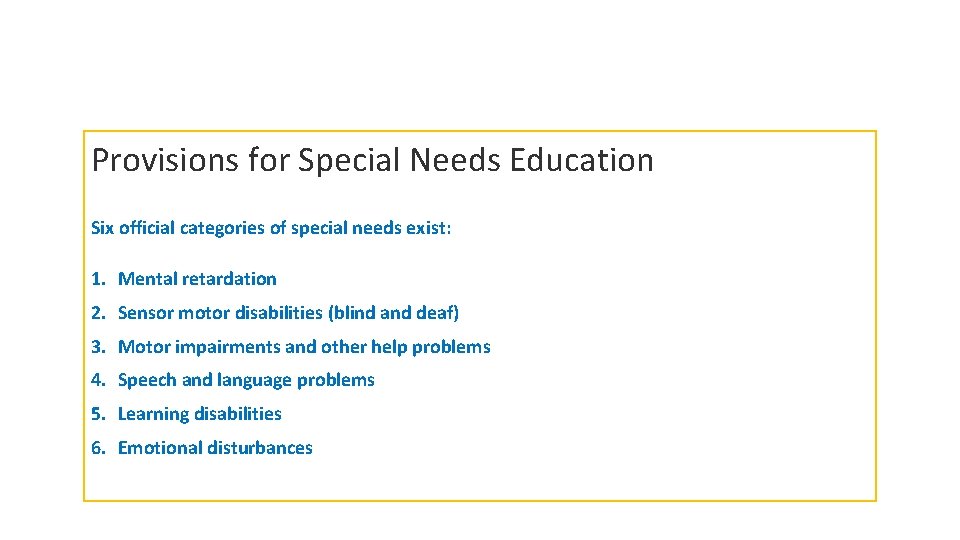 Provisions for Special Needs Education

Six official categories of special needs exist:

1. Mental retardation
2. Sensor motor disabilities (blind and deaf)
3. Motor impairments and other help problems
4. Speech and language problems
5. Learning disabilities
6. Emotional disturbances